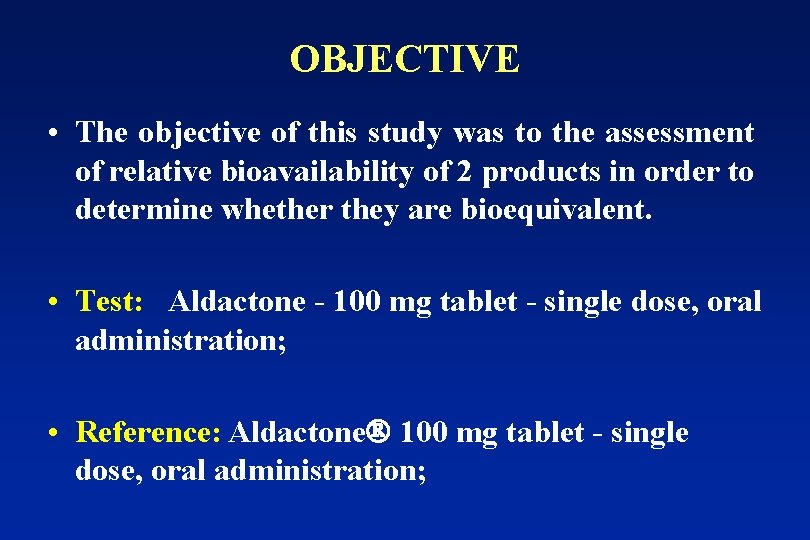 OBJECTIVE

• The objective of this study was to the assessment of relative bioavailability of 2 products in order to determine whether they are bioequivalent.

• Test: Aldactone - 100 mg tablet - single dose, oral administration;

• Reference: Aldactone® 100 mg tablet - single dose, oral administration;